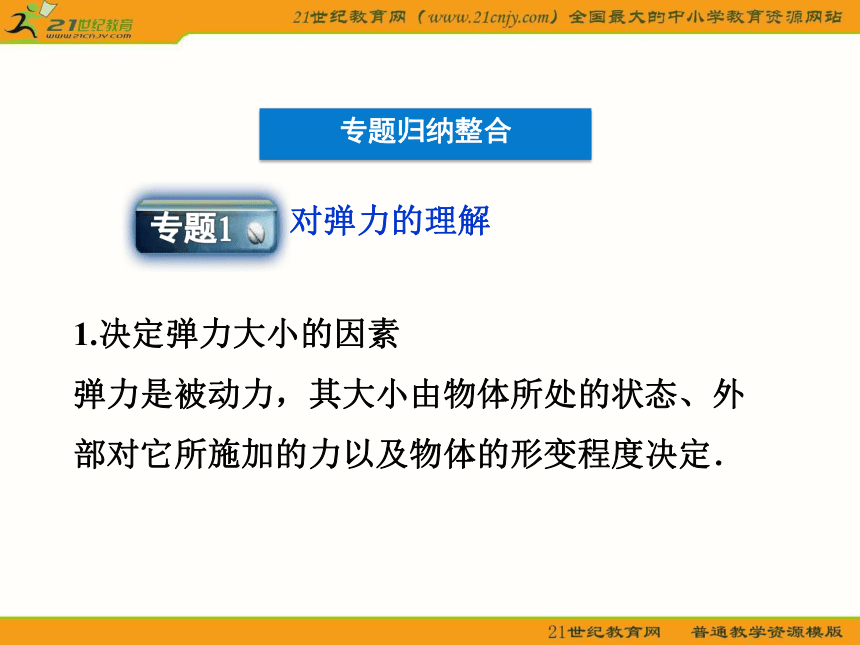 21世纪教育
www.21cnjy.com
21世纪教育网（www.21cnjy.com）全国最大的中小学教育资源网站

专题归纳整合

专题1 对弹力的理解

1.决定弹力大小的因素

弹力是被动力，其大小由物体所处的状态、外部对它所施加的力以及物体的形变程度决定．

21世纪教育网 普通教学资源模版